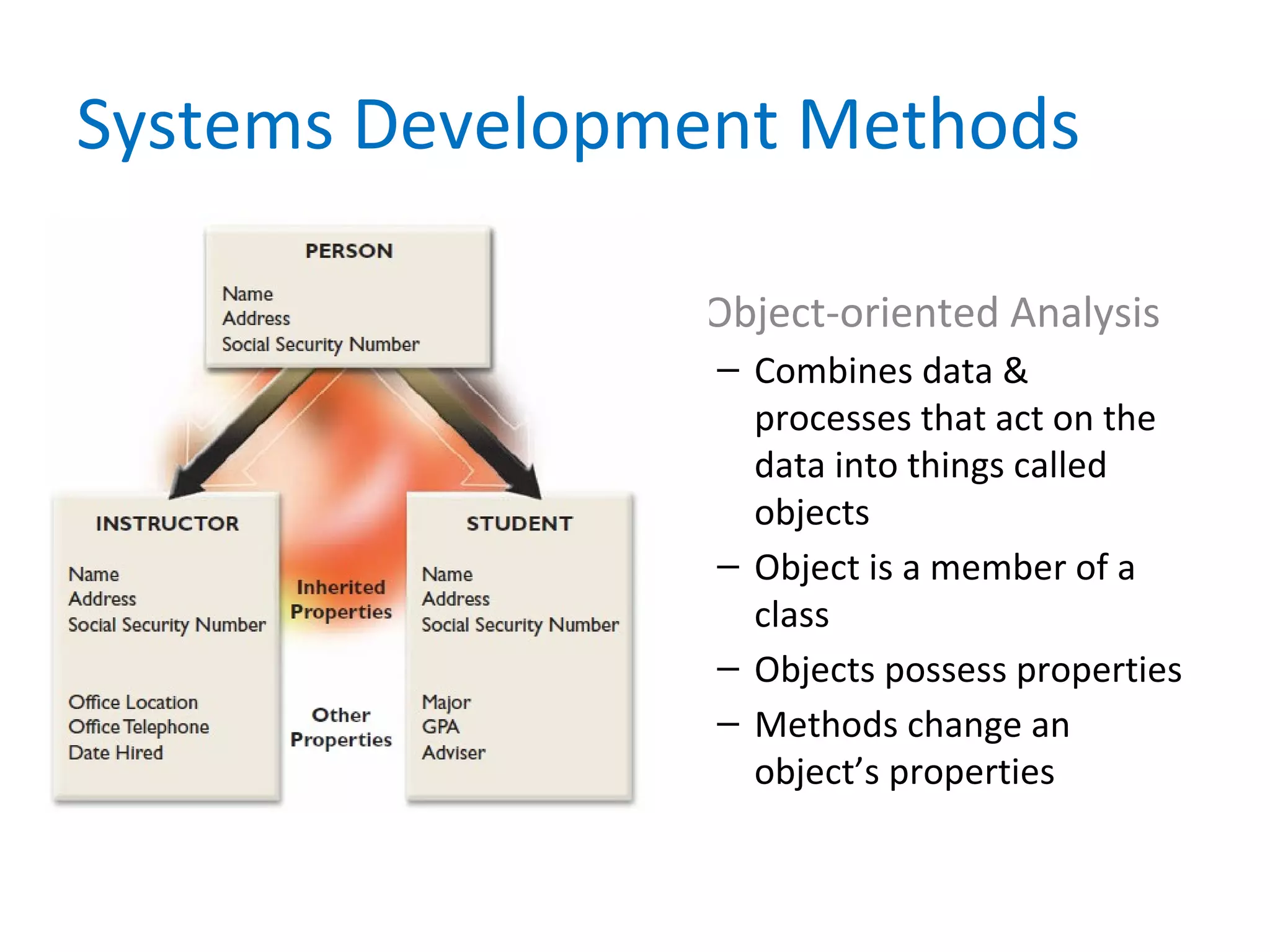 Systems Development Methods

PERSON

Name
Address
Social Security Number

INSTRUCTOR

Name
Address
Social Security Number

Office Location
Office Telephone
Date Hired

Inherited Properties

Other Properties

STUDENT

Name
Address
Social Security Number

Major
GPA
Adviser

Object-oriented Analysis

– Combines data & processes that act on the data into things called objects

– Object is a member of a class

– Objects possess properties

– Methods change an object's properties